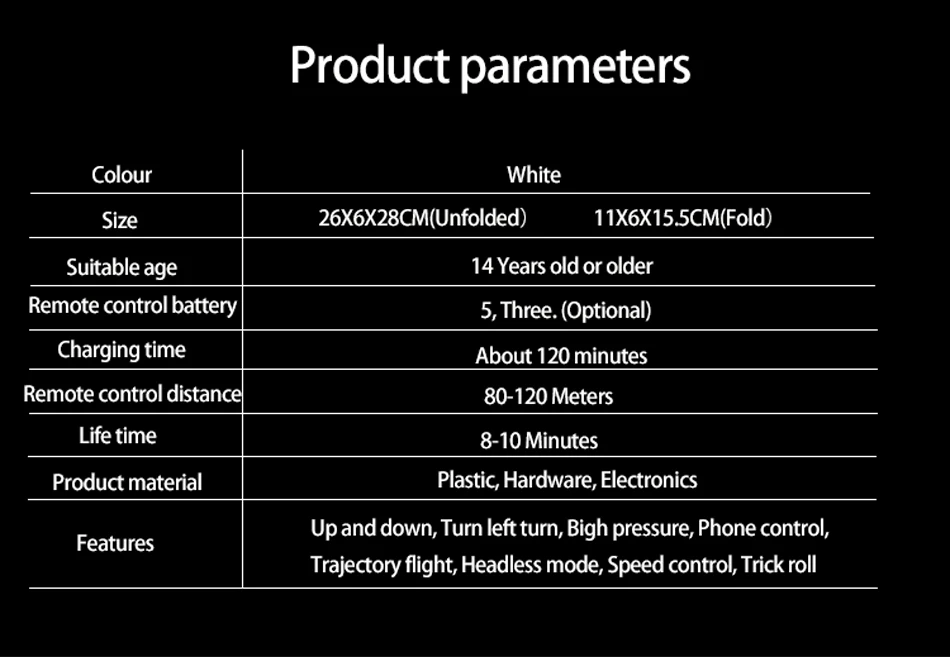 Product parameters

| Colour | White |
|---|---|
| Size | 26X6X28CM(Unfolded) 11X6X15.5CM(Fold) |
| Suitable age | 14 Years old or older |
| Remote control battery | 5, Three. (Optional) |
| Charging time | About 120 minutes |
| Remote control distance | 80-120 Meters |
| Life time | 8-10 Minutes |
| Product material | Plastic, Hardware, Electronics |
| Features | Up and down, Turn left turn, Bigh pressure, Phone control, Trajectory flight, Headless mode, Speed control, Trick roll |